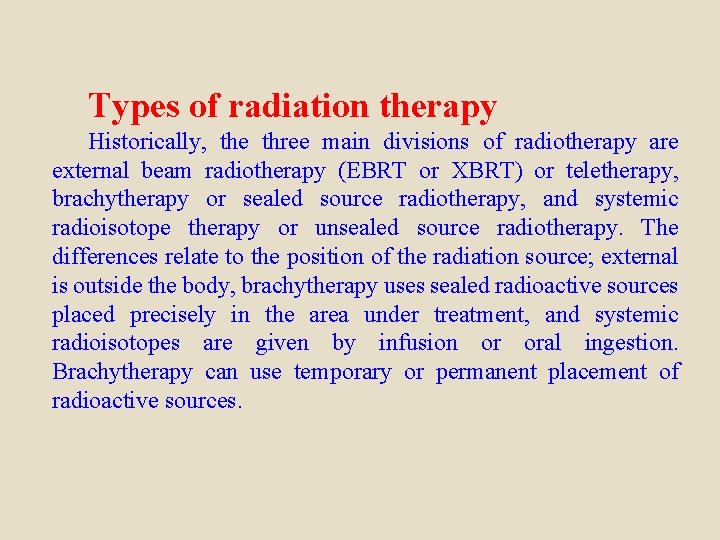 Types of radiation therapy

Historically, the three main divisions of radiotherapy are external beam radiotherapy (EBRT or XBRT) or teletherapy, brachytherapy or sealed source radiotherapy, and systemic radioisotope therapy or unsealed source radiotherapy. The differences relate to the position of the radiation source; external is outside the body, brachytherapy uses sealed radioactive sources placed precisely in the area under treatment, and systemic radioisotopes are given by infusion or oral ingestion. Brachytherapy can use temporary or permanent placement of radioactive sources.